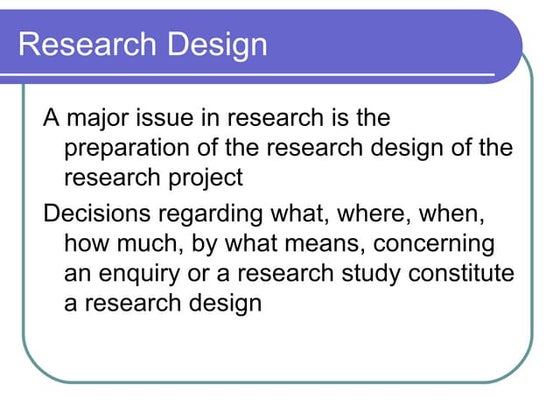 Research Design

A major issue in research is the preparation of the research design of the research project

Decisions regarding what, where, when, how much, by what means, concerning an enquiry or a research study constitute a research design